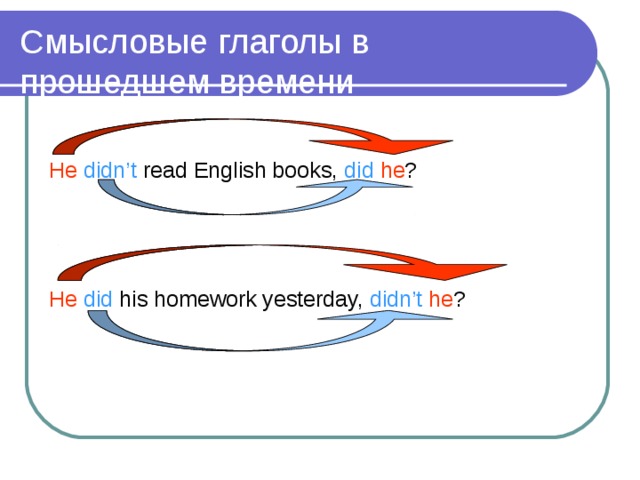 Смысловые глаголы в прошедшем времени

He didn’t read English books, did he?

He did his homework yesterday, didn’t he?